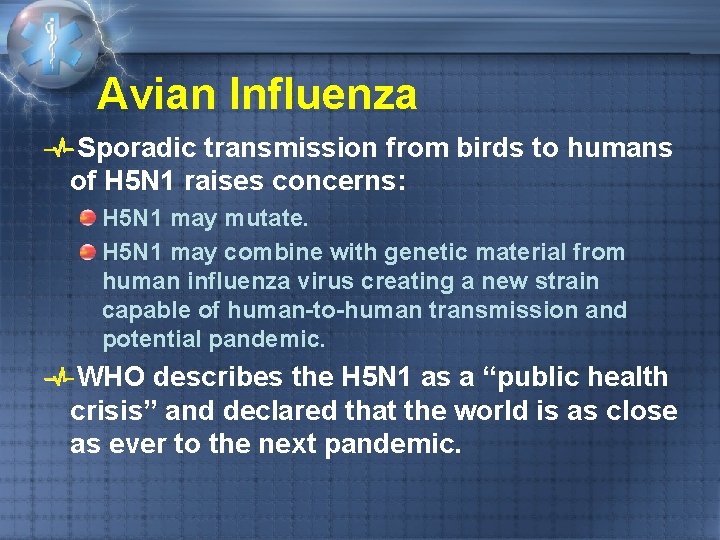 Avian Influenza

Sporadic transmission from birds to humans of H5N1 raises concerns:

H5N1 may mutate.

H5N1 may combine with genetic material from human influenza virus creating a new strain capable of human-to-human transmission and potential pandemic.

WHO describes the H5N1 as a “public health crisis” and declared that the world is as close as ever to the next pandemic.